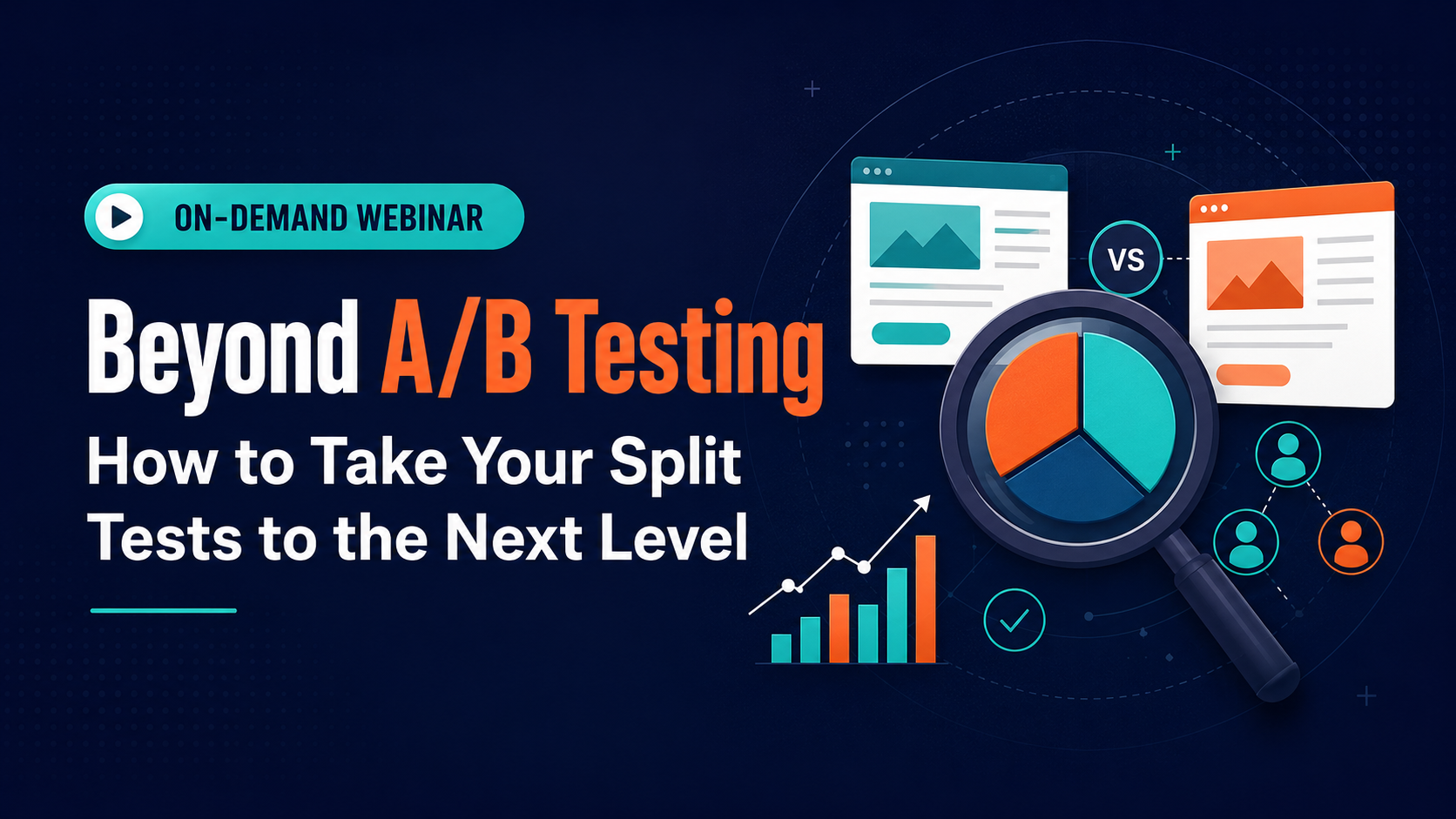 ON-DEMAND WEBINAR

Beyond A/B Testing

How to Take Your Split Tests to the Next Level

VS